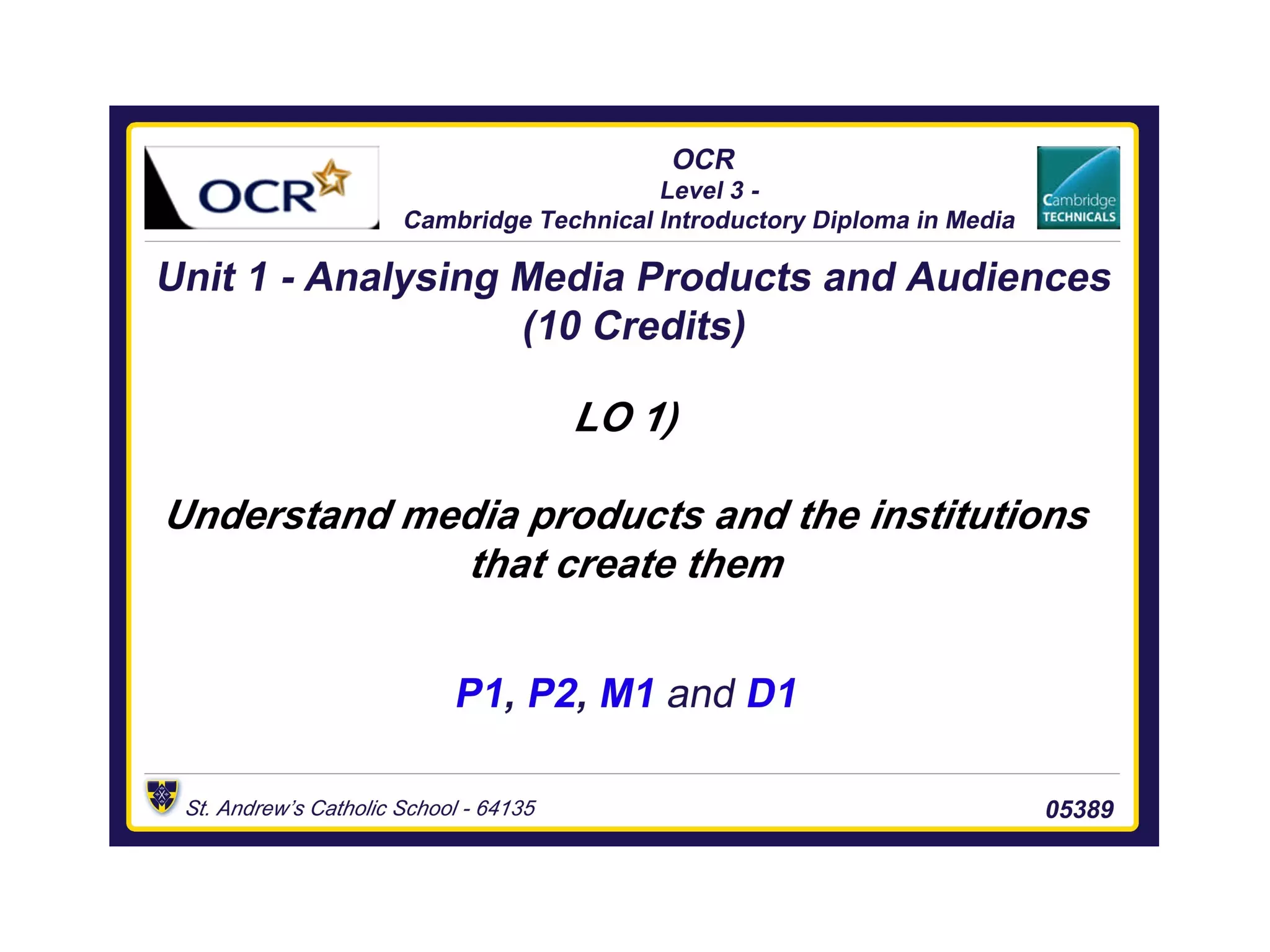 OCR

OCR
Level 3 -
Cambridge Technical Introductory Diploma in Media

Cambridge TECHNICALS

Unit 1 - Analysing Media Products and Audiences (10 Credits)

LO 1)

Understand media products and the institutions that create them

P1, P2, M1 and D1

St. Andrew's Catholic School - 64135

05389